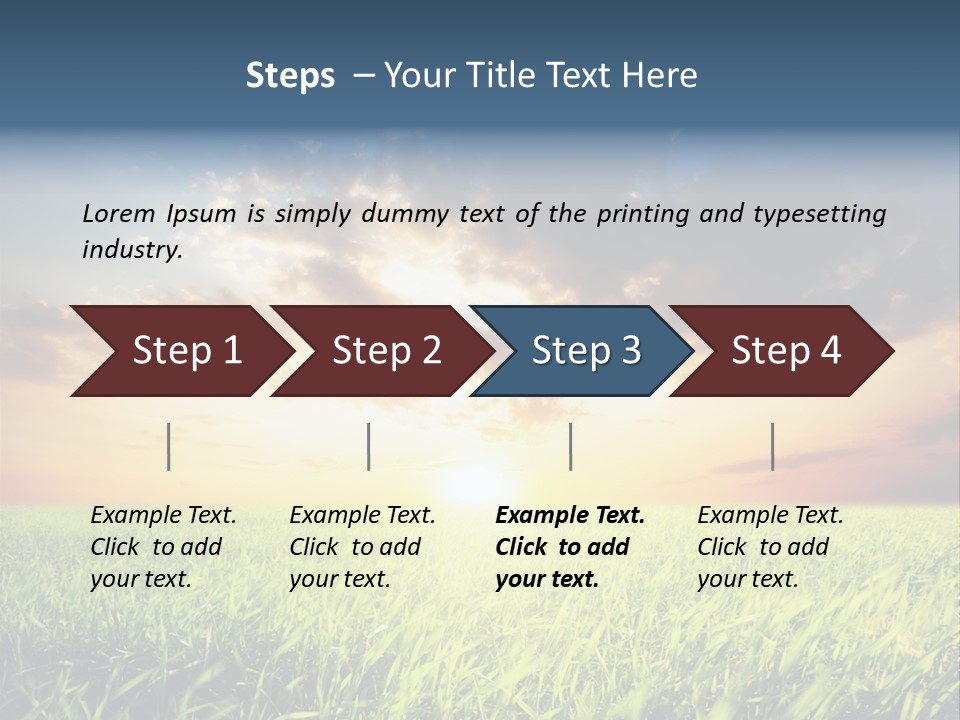 Steps – Your Title Text Here

Lorem Ipsum is simply dummy text of the printing and typesetting industry.

Step 1

Step 2

Step 3

Step 4

Example Text. Click to add your text.

Example Text. Click to add your text.

Example Text. Click to add your text.

Example Text. Click to add your text.